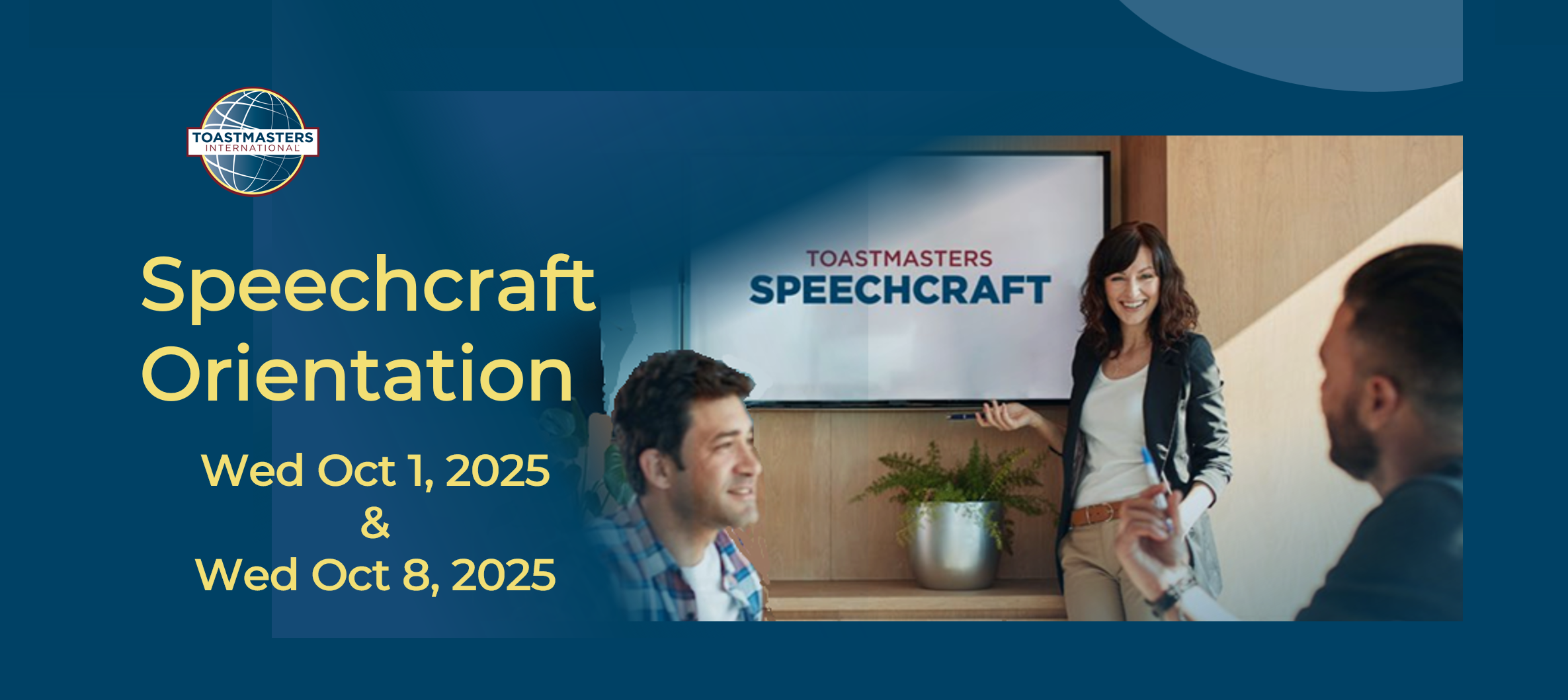 TOASTMASTERS INTERNATIONAL

Speechcraft Orientation

Wed Oct 1, 2025
&
Wed Oct 8, 2025

TOASTMASTERS
SPEECHCRAFT